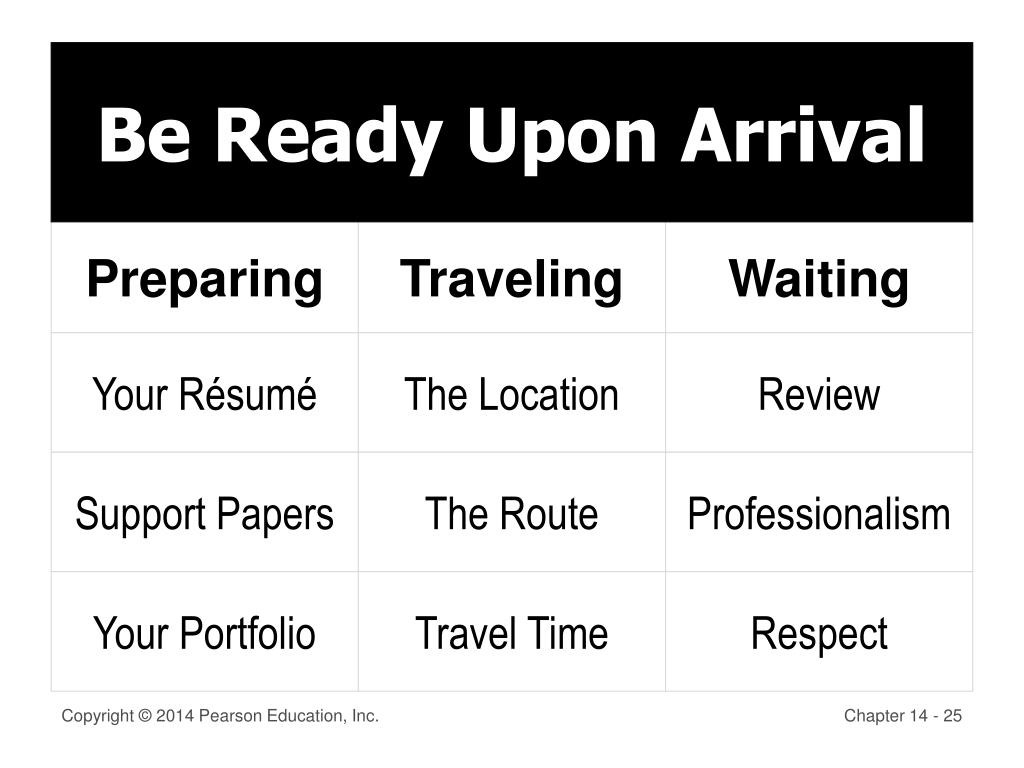 Be Ready Upon Arrival

| Preparing | Traveling | Waiting |
|---|---|---|
| Your Résumé | The Location | Review |
| Support Papers | The Route | Professionalism |
| Your Portfolio | Travel Time | Respect |

Copyright © 2014 Pearson Education, Inc.

Chapter 14 - 25